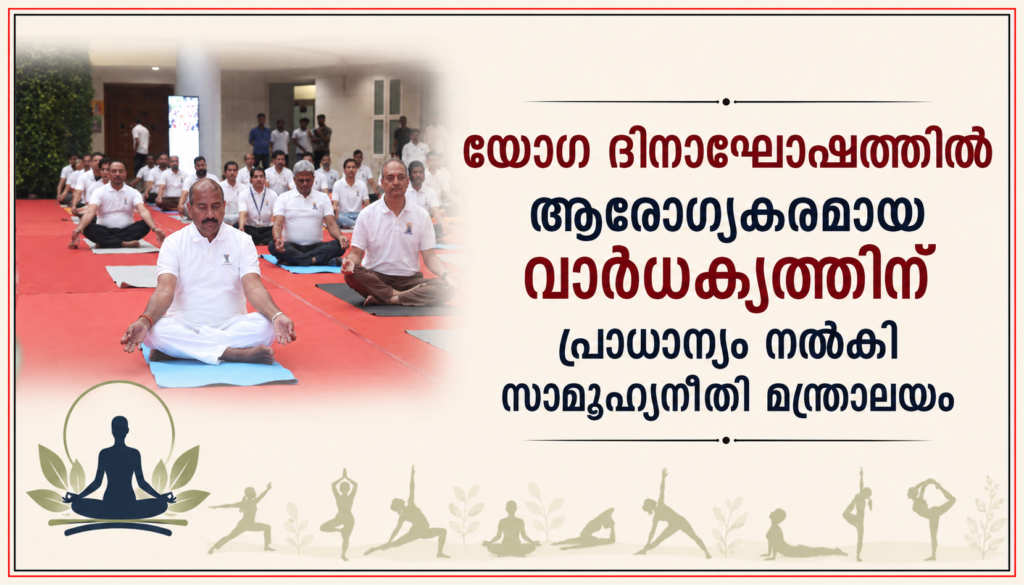 യോഗ ദിനാഘോഷത്തിൽ ആരോഗ്യകരമായ വാർധക്യത്തിന് പ്രാധാന്യം നൽകി സാമൂഹ്യനീതി മന്ത്രാലയം